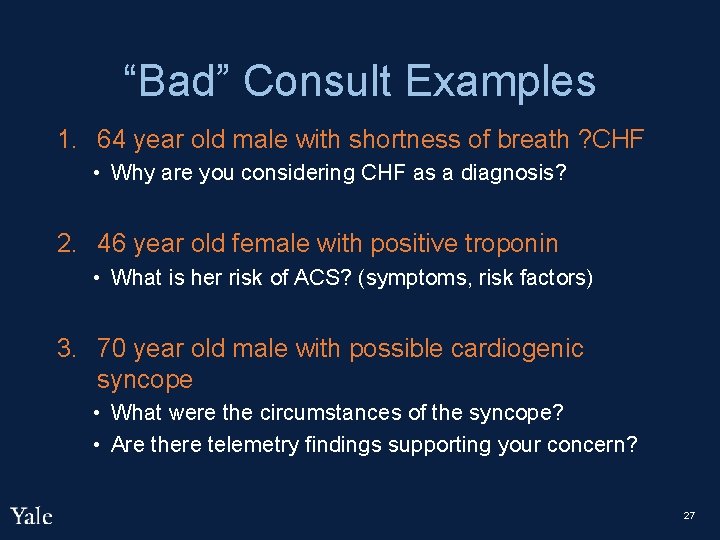 “Bad” Consult Examples

1. 64 year old male with shortness of breath ?CHF
• Why are you considering CHF as a diagnosis?

2. 46 year old female with positive troponin
• What is her risk of ACS? (symptoms, risk factors)

3. 70 year old male with possible cardiogenic syncope
• What were the circumstances of the syncope?
• Are there telemetry findings supporting your concern?

Yale

27